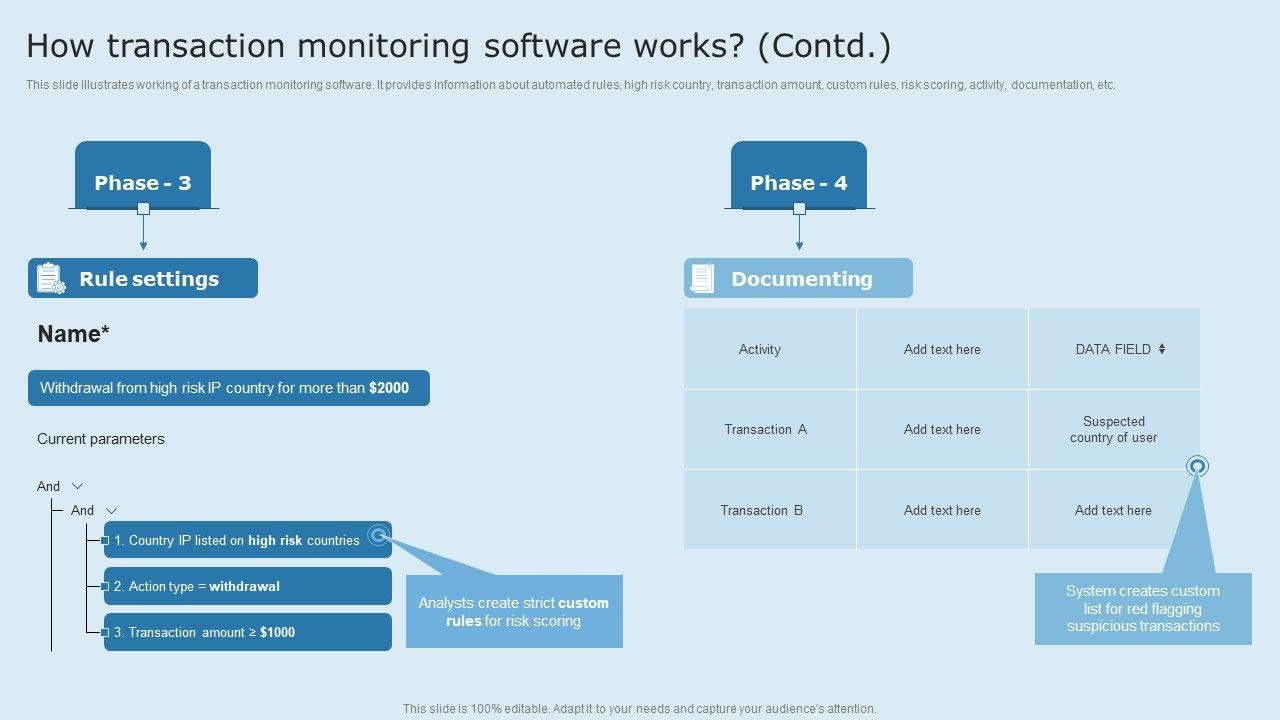 How transaction monitoring software works? (Contd.)

This slide illustrates working of a transaction monitoring software. It provides information about automated rules, high risk country, transaction amount, custom rules, risk scoring, activity, documentation, etc.

Phase - 3

Rule settings

Name*

Withdrawal from high risk IP country for more than $2000

Current parameters

And

And

1. Country IP listed on high risk countries

2. Action type = withdrawal

3. Transaction amount ≥ $1000

Analysts create strict custom rules for risk scoring

Phase - 4

Documenting

| Activity | Add text here | DATA FIELD |
|---|---|---|
| Transaction A | Add text here | Suspected country of user |
| Transaction B | Add text here | Add text here |

System creates custom list for red flagging suspicious transactions

This slide is 100% editable. Adapt it to your needs and capture your audience's attention.